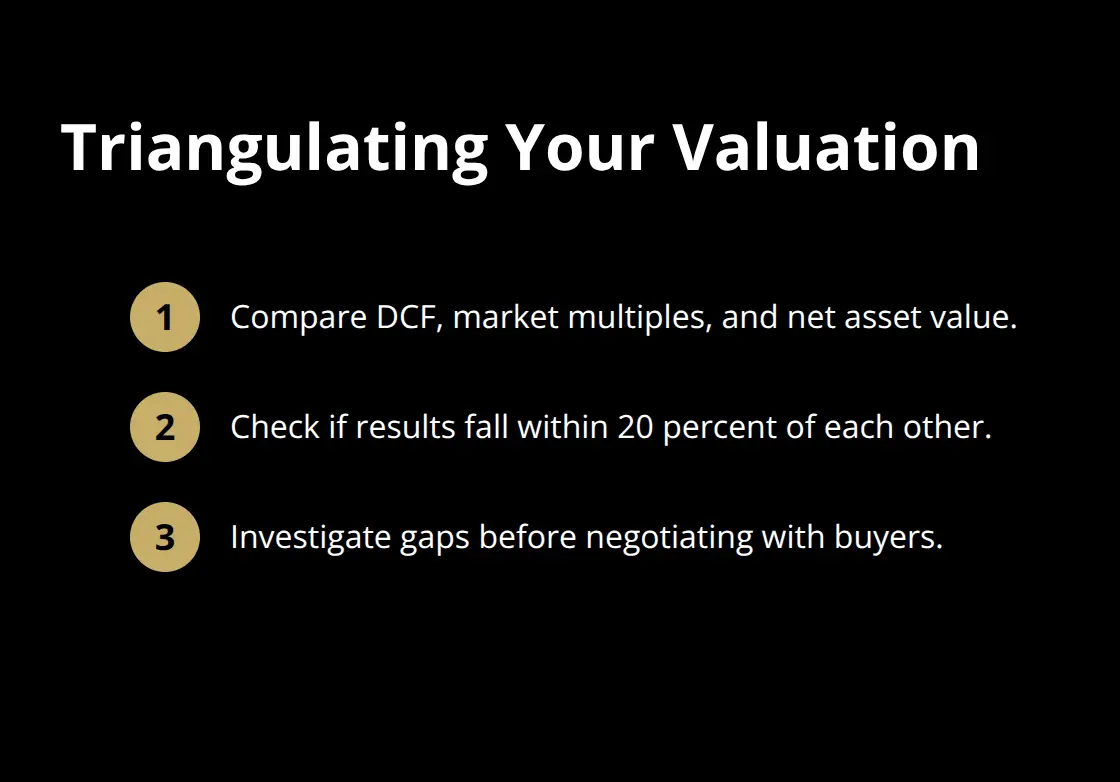 Triangulating Your Valuation

1 Compare DCF, market multiples, and net asset value.

2 Check if results fall within 20 percent of each other.

3 Investigate gaps before negotiating with buyers.